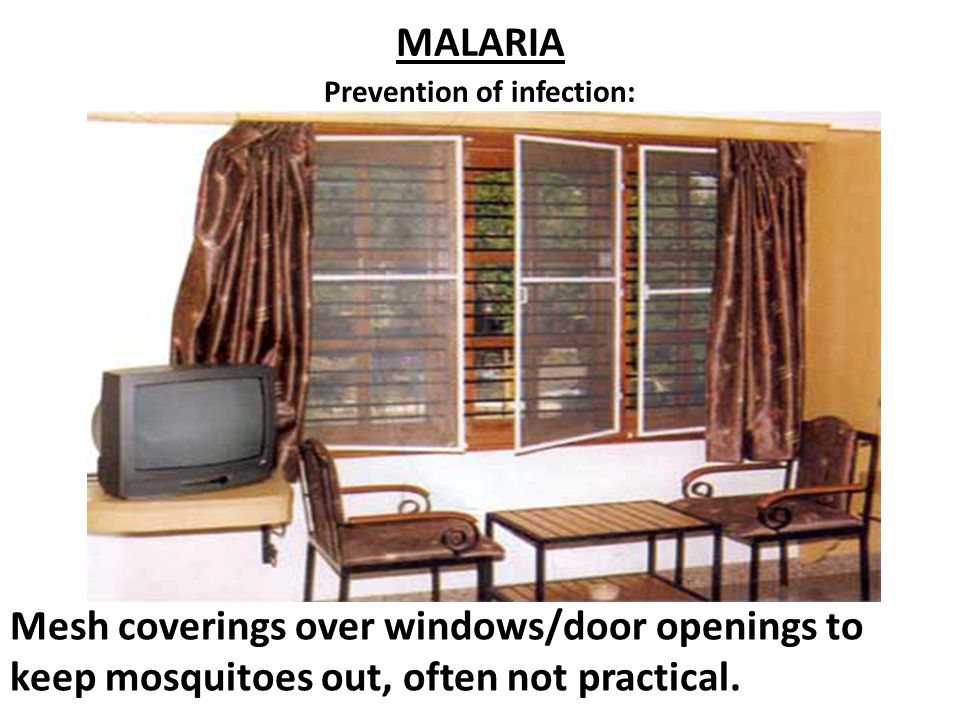 MALARIA

Prevention of infection:

Mesh coverings over windows/door openings to keep mosquitoes out, often not practical.